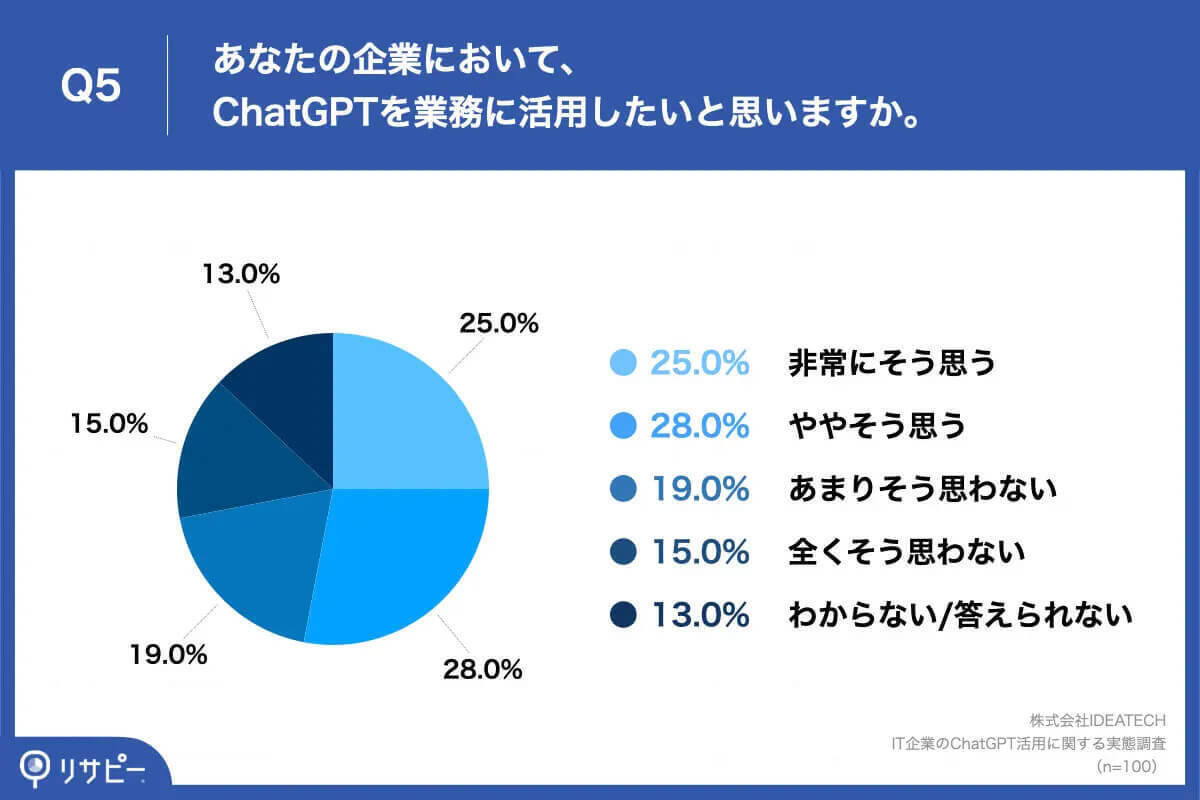 Q5

あなたの企業において、
ChatGPTを業務に活用したいと思いますか。

13.0%
25.0%
15.0%
19.0%
28.0%

25.0% 非常にそう思う
28.0% ややそう思う
19.0% あまりそう思わない
15.0% 全くそう思わない
13.0% わからない/答えられない

株式会社IDEATECH
IT企業のChatGPT活用に関する実態調査
(n=100)

リサピー